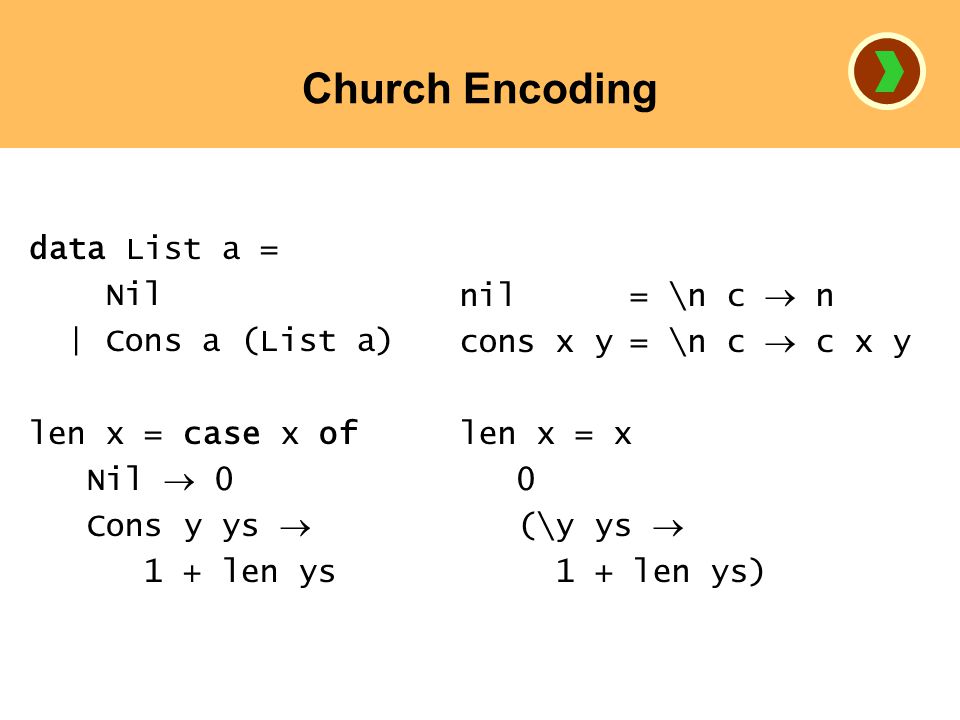 Church Encoding

data List a =
    Nil
  | Cons a (List a)

len x = case x of
   Nil → 0
   Cons y ys →
      1 + len ys

nil       = \n c → n
cons x y = \n c → c x y

len x = x
   0
   (\y ys →
     1 + len ys)